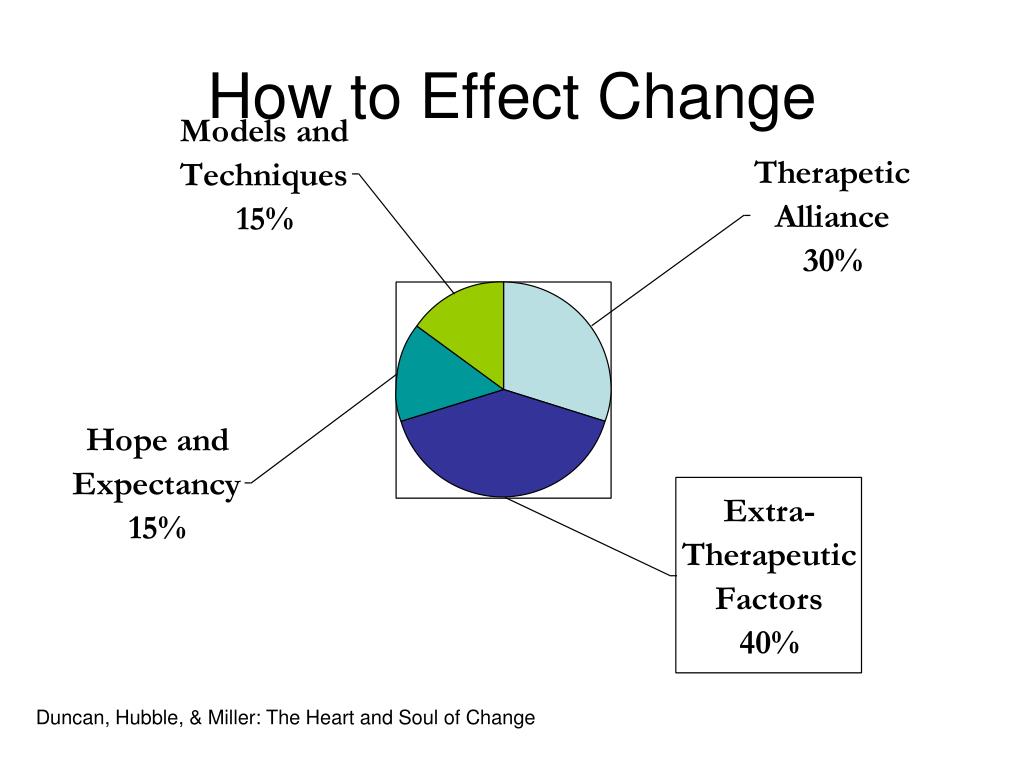 How to Effect Change

Models and Techniques 15%

Therapetic Alliance 30%

Hope and Expectancy 15%

Extra-Therapeutic Factors 40%

Duncan, Hubble, & Miller: The Heart and Soul of Change